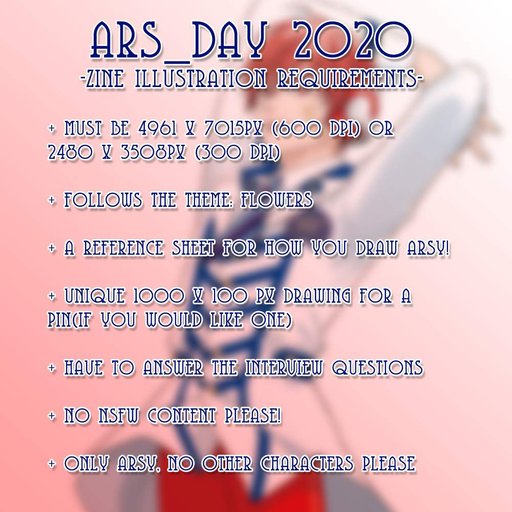 ARS_DAY 2020
-ZINE ILLUSTRATION REQUIREMENTS-

+ MUST BE 4961 X 7015PX (600 DPI) OR 2480 X 3508PX (300 DPI)

+ FOLLOWS THE THEME: FLOWERS

+ A REFERENCE SHEET FOR HOW YOU DRAW ARSY!

+ UNIQUE 1000 X 100 PX DRAWING FOR A PIN(IF YOU WOULD LIKE ONE)

+ HAVE TO ANSWER THE INTERVIEW QUESTIONS

+ NO NSFW CONTENT PLEASE!

+ ONLY ARSY, NO OTHER CHARACTERS PLEASE